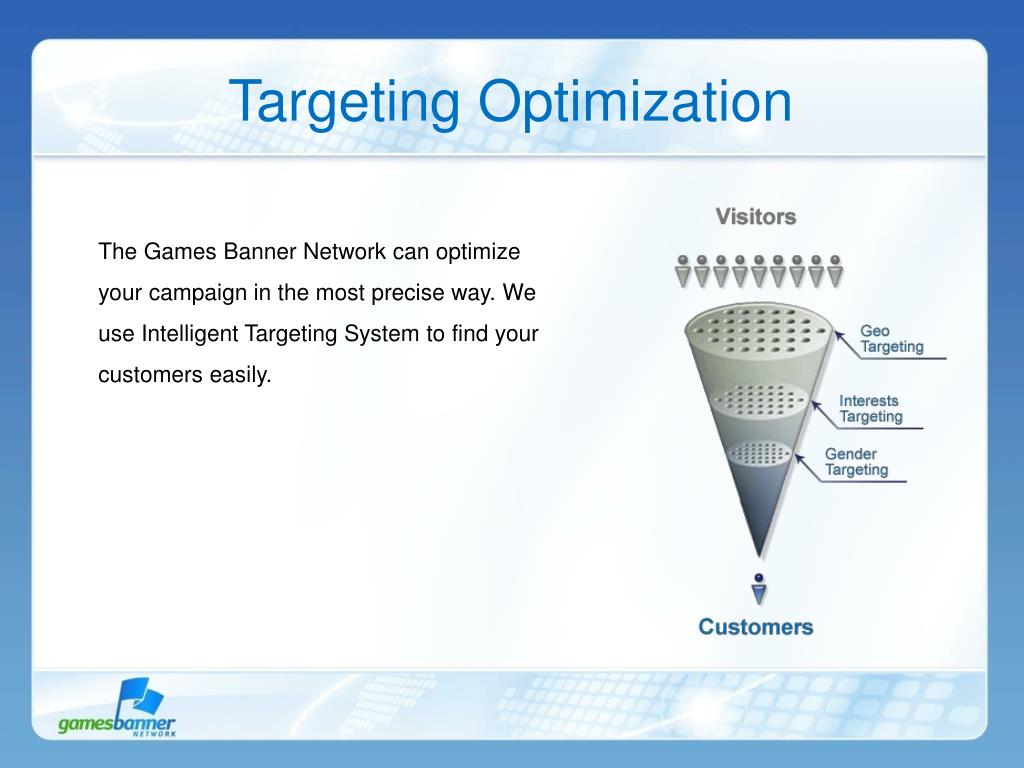 Targeting Optimization

The Games Banner Network can optimize your campaign in the most precise way. We use Intelligent Targeting System to find your customers easily.

Visitors

Geo Targeting

Interests Targeting

Gender Targeting

Customers

gamesbanner NETWORK